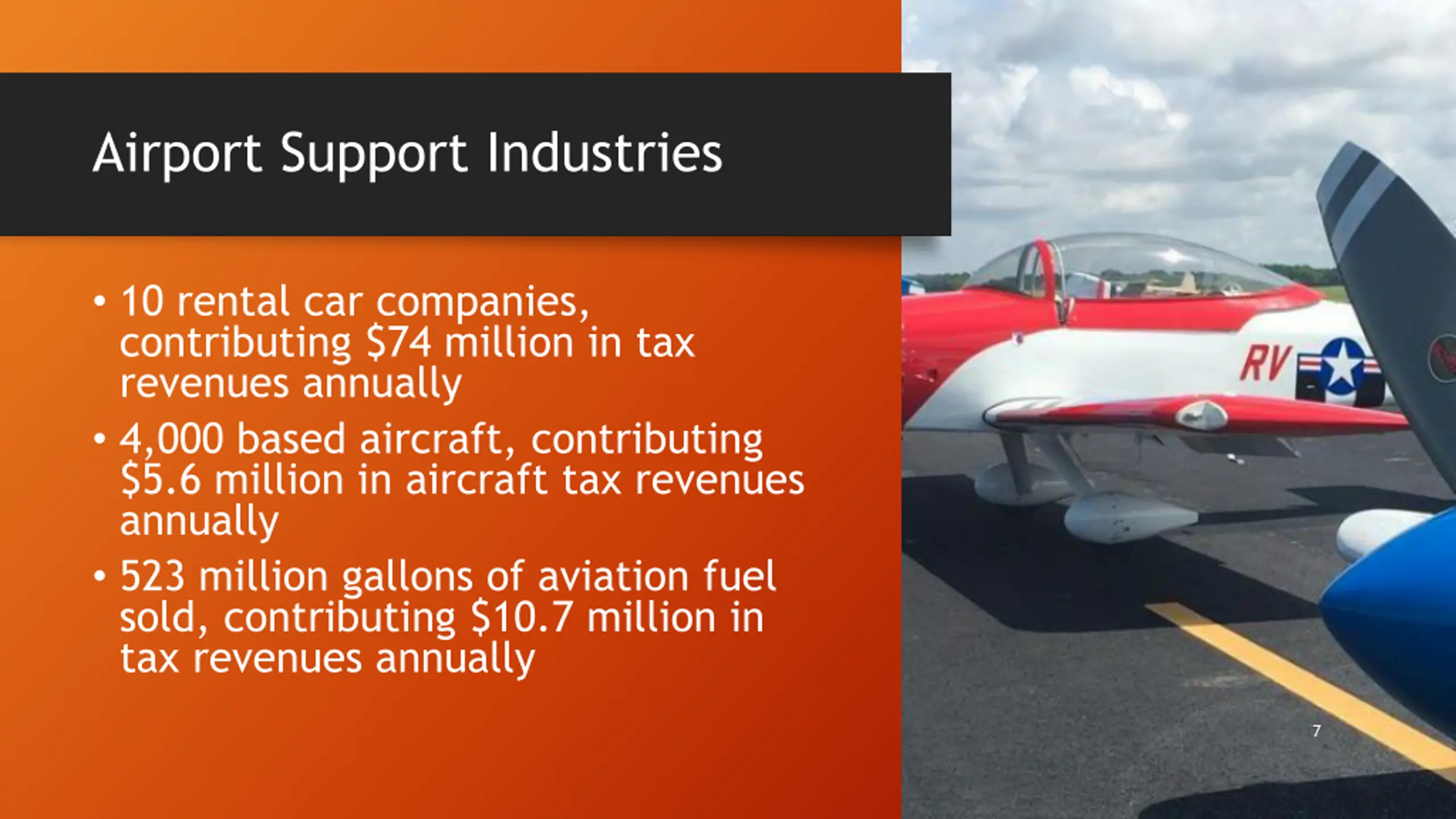 Airport Support Industries

• 10 rental car companies, contributing \$74 million in tax revenues annually

• 4,000 based aircraft, contributing \$5.6 million in aircraft tax revenues annually

• 523 million gallons of aviation fuel sold, contributing \$10.7 million in tax revenues annually

RV

7